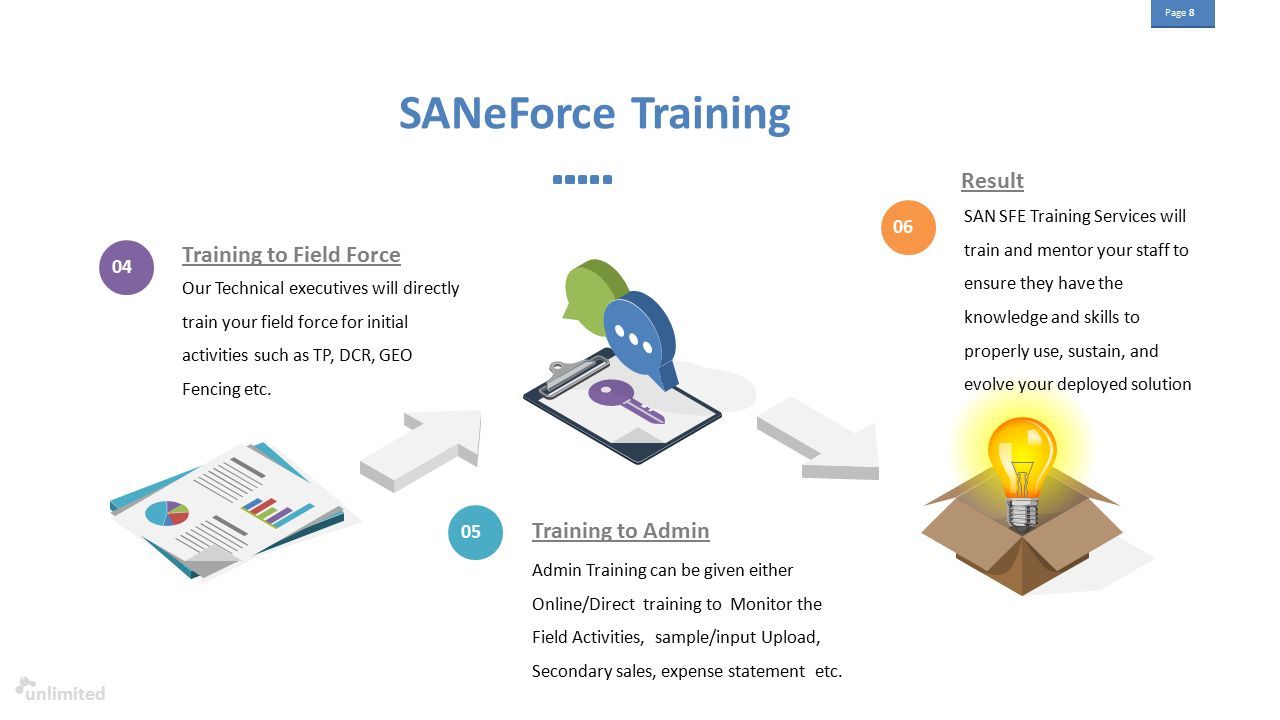 Page 8

SANeForce Training

04

Training to Field Force

Our Technical executives will directly train your field force for initial activities such as TP, DCR, GEO Fencing etc.

05

Training to Admin

Admin Training can be given either Online/Direct training to Monitor the Field Activities, sample/input Upload, Secondary sales, expense statement etc.

06

Result

SAN SFE Training Services will train and mentor your staff to ensure they have the knowledge and skills to properly use, sustain, and evolve your deployed solution

unlimited